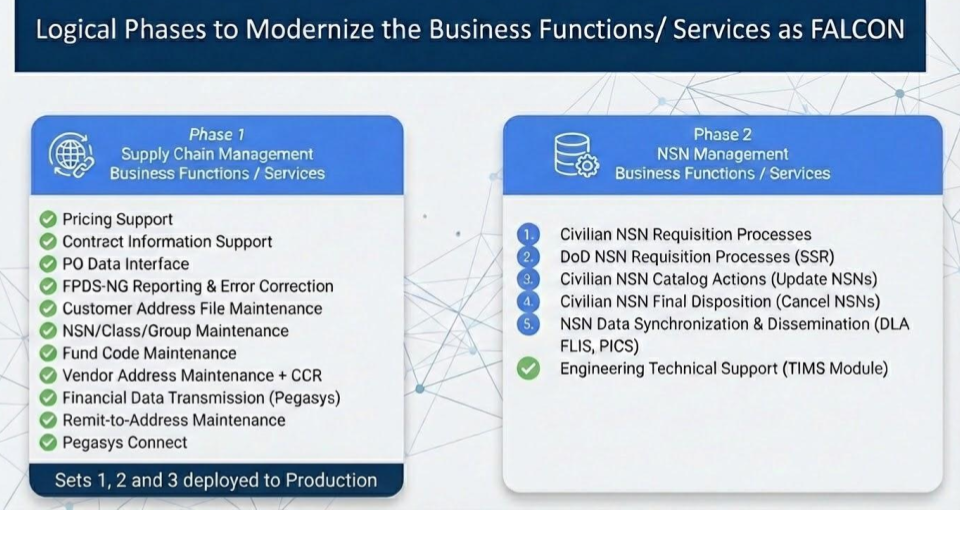 Logical Phases to Modernize the Business Functions/ Services as FALCON

Phase 1
Supply Chain Management
Business Functions / Services

Pricing Support
Contract Information Support
PO Data Interface
FPDS-NG Reporting & Error Correction
Customer Address File Maintenance
NSN/Class/Group Maintenance
Fund Code Maintenance
Vendor Address Maintenance + CCR
Financial Data Transmission (Pegasys)
Remit-to-Address Maintenance
Pegasys Connect

Sets 1, 2 and 3 deployed to Production

Phase 2
NSN Management
Business Functions / Services

1. Civilian NSN Requisition Processes
2. DoD NSN Requisition Processes (SSR)
3. Civilian NSN Catalog Actions (Update NSNs)
4. Civilian NSN Final Disposition (Cancel NSNs)
5. NSN Data Synchronization & Dissemination (DLA FLIS, PICS)
Engineering Technical Support (TIMS Module)